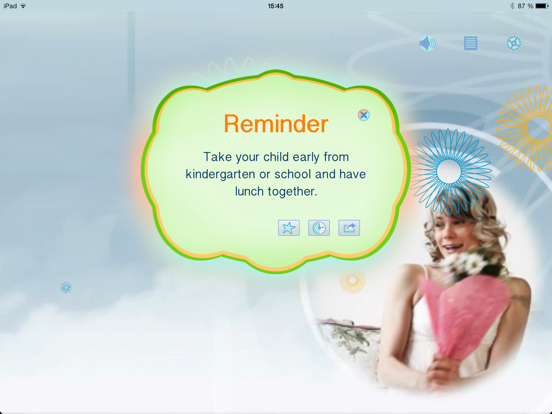 iPad
15:45
87 %

Reminder

Take your child early from kindergarten or school and have lunch together.